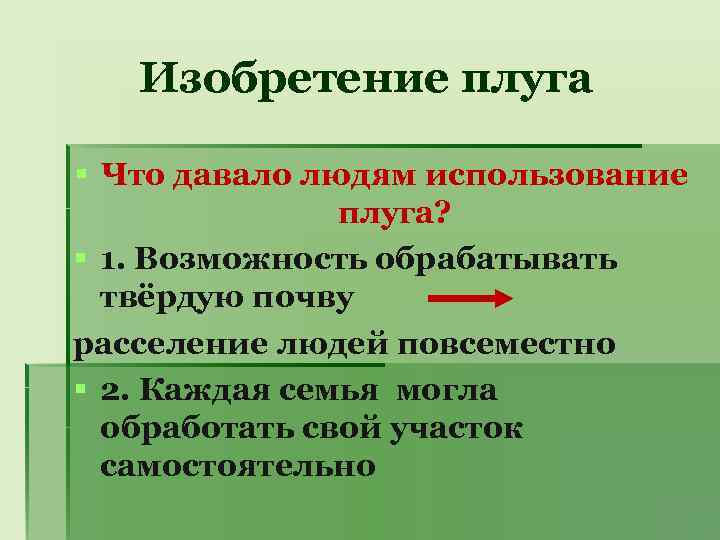 Изобретение плуга

Что давало людям использование плуга?

1. Возможность обрабатывать твёрдую почву

расселение людей повсеместно

2. Каждая семья могла обработать свой участок самостоятельно